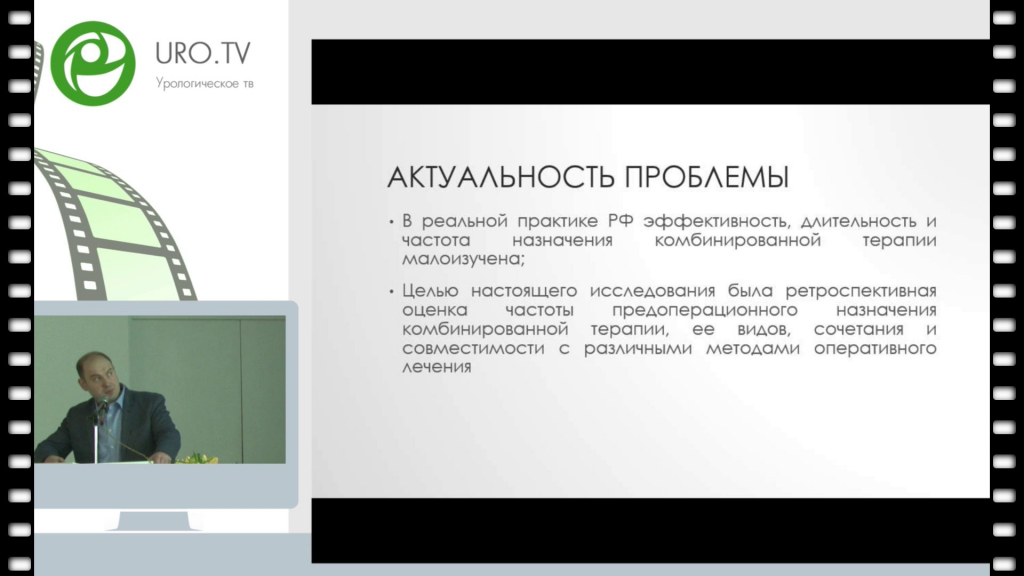 URO.TV
Урологическое тв

АКТУАЛЬНОСТЬ ПРОБЛЕМЫ

• В реальной практике РФ эффективность, длительность и частота назначения комбинированной терапии малоизучена;

• Целью настоящего исследования была ретроспективная оценка частоты предоперационного назначения комбинированной терапии, ее видов, сочетания и совместимости с различными методами оперативного лечения